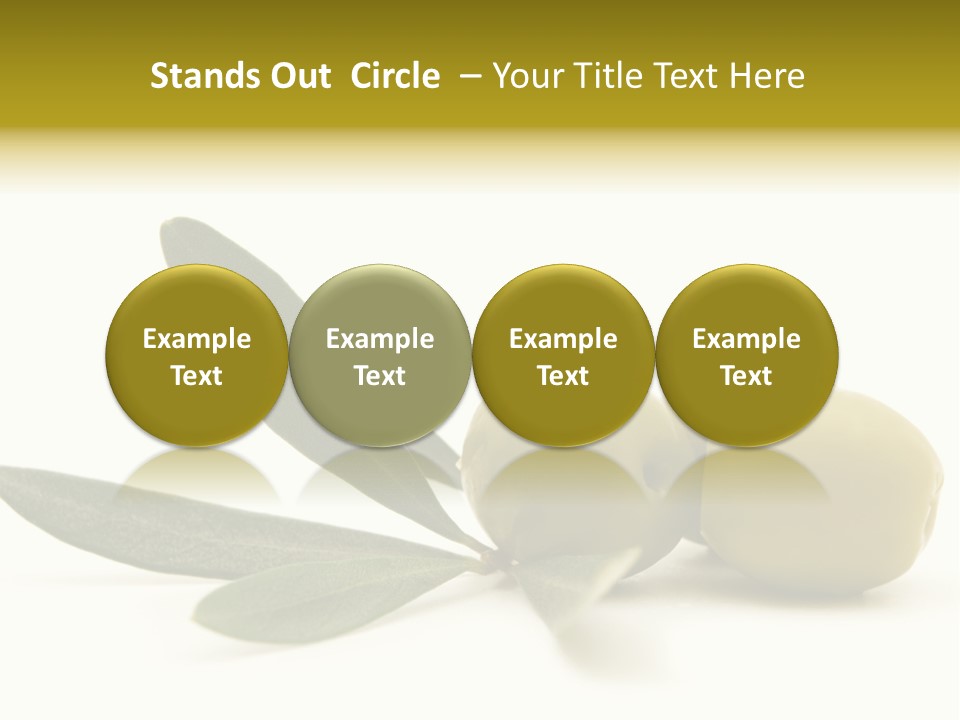 Stands Out Circle – Your Title Text Here

Example Text

Example Text

Example Text

Example Text